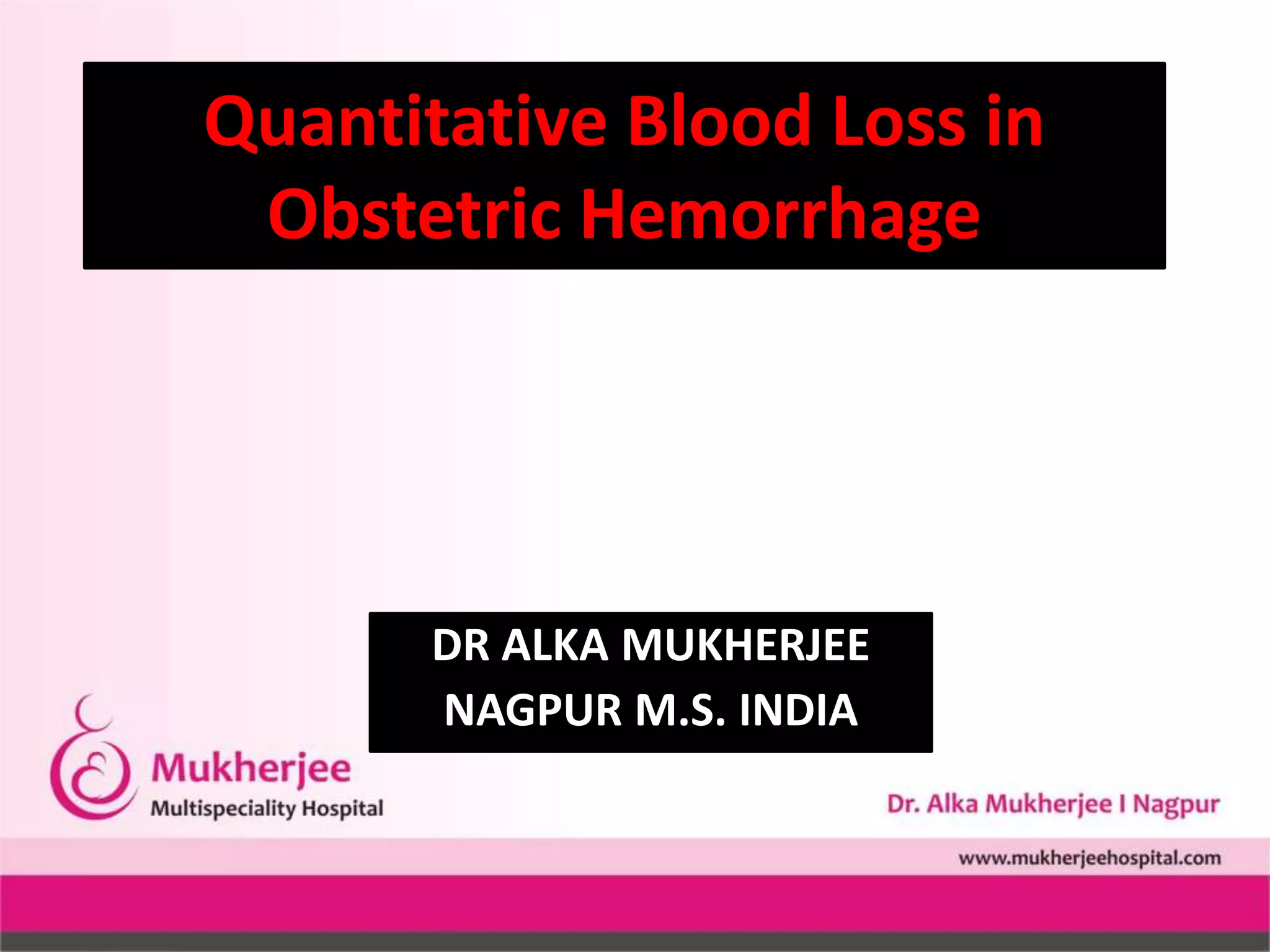 Quantitative Blood Loss in Obstetric Hemorrhage

DR ALKA MUKHERJEE
NAGPUR M.S. INDIA

Mukherjee
Multispeciality Hospital

Dr. Alka Mukherjee I Nagpur

www.mukherjeehospital.com